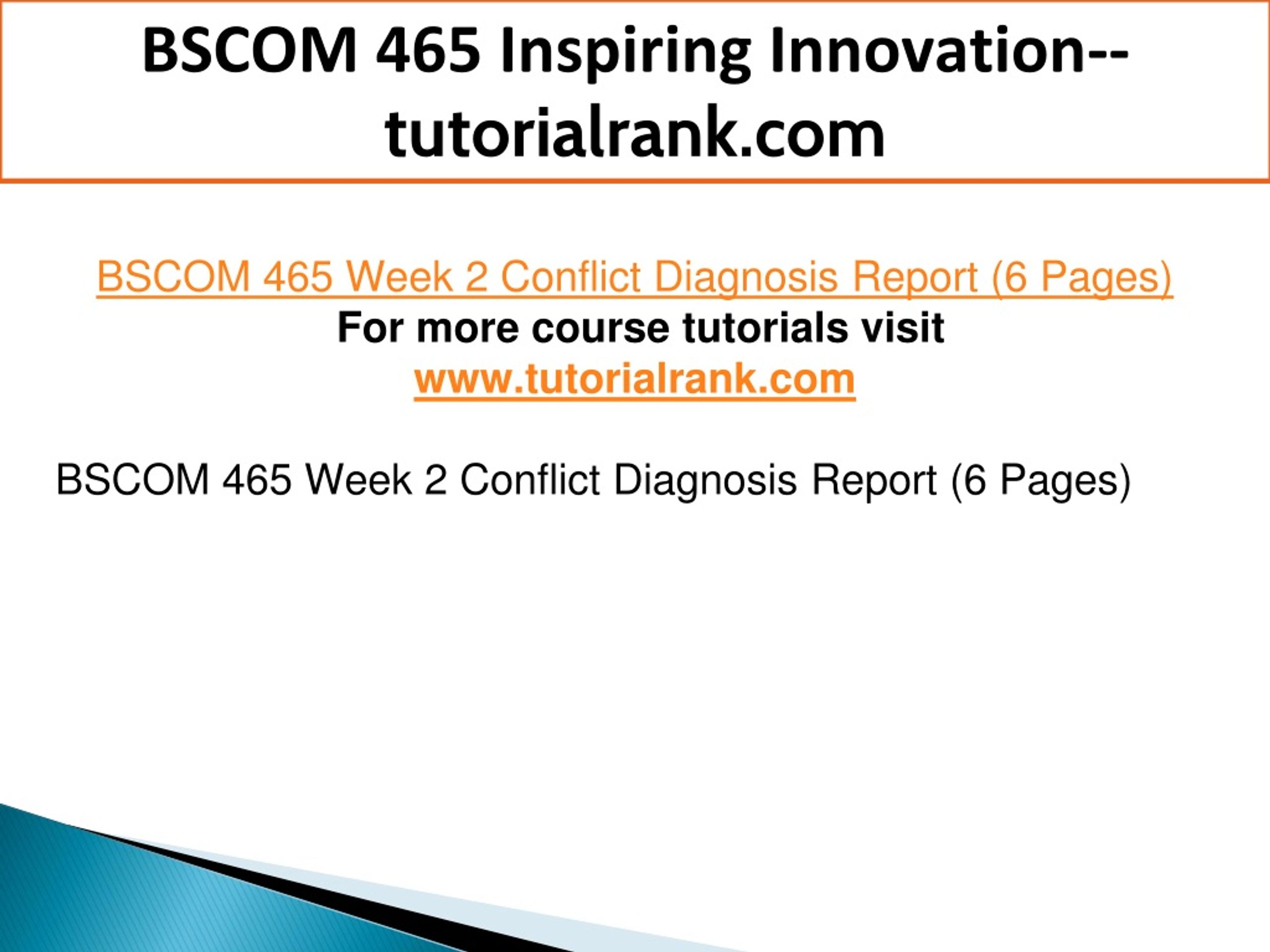 BSCOM 465 Inspiring Innovation--tutorialrank.com

BSCOM 465 Week 2 Conflict Diagnosis Report (6 Pages)
For more course tutorials visit
www.tutorialrank.com

BSCOM 465 Week 2 Conflict Diagnosis Report (6 Pages)